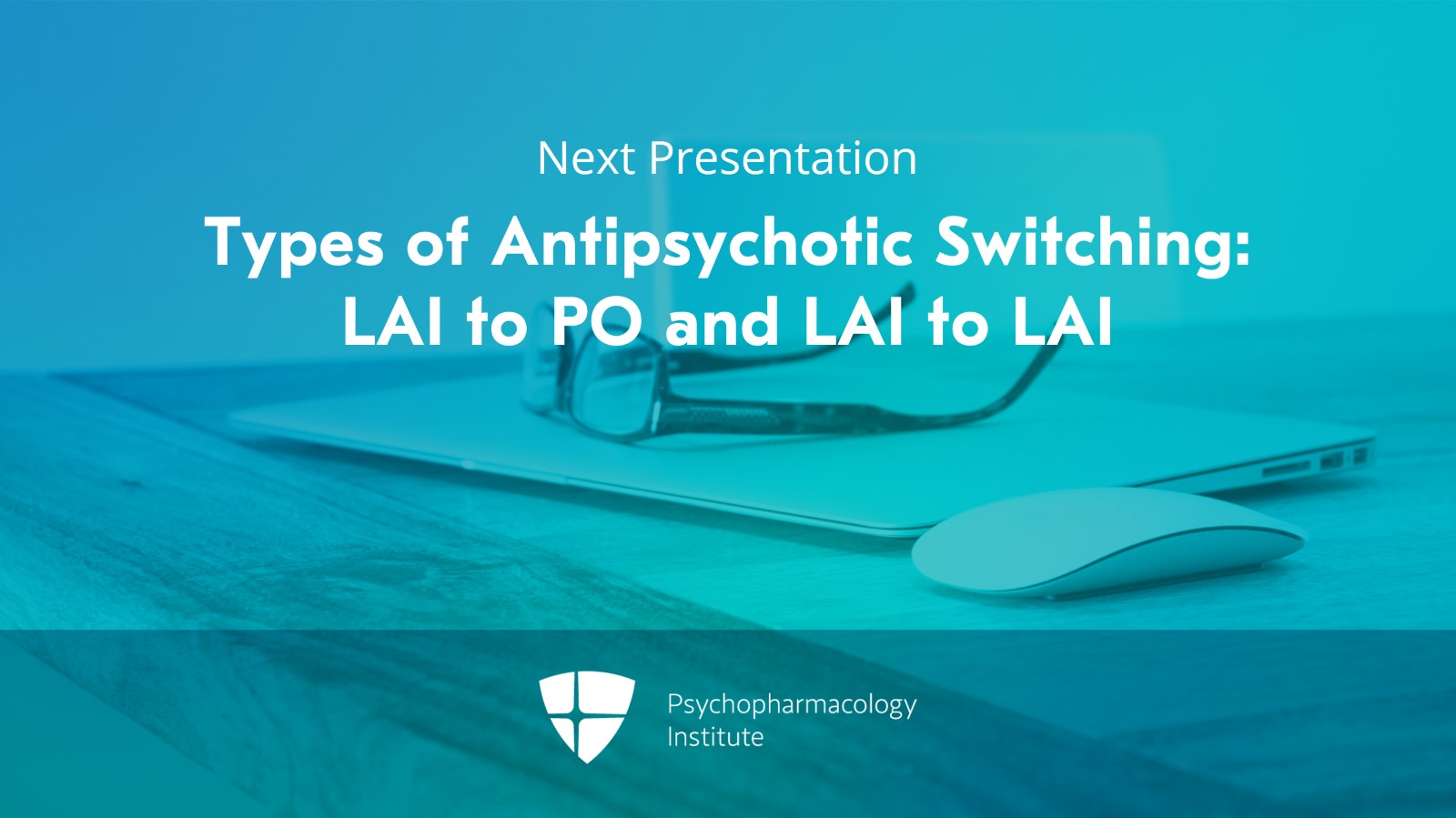 Next Presentation

Types of Antipsychotic Switching: LAI to PO and LAI to LAI

Psychopharmacology Institute